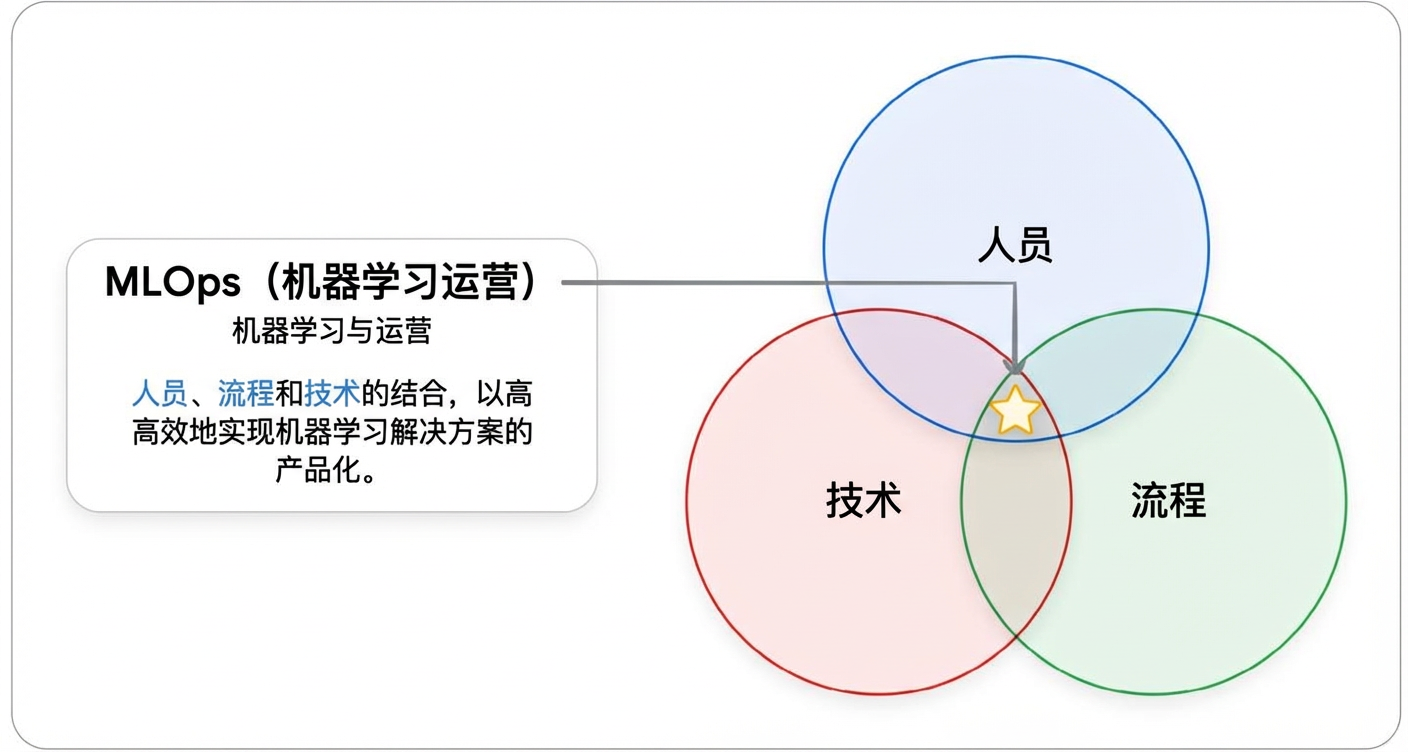 MLOps（机器学习运营）
机器学习与运营

人员、流程和技术的结合，以高高效地实现机器学习解决方案的产品化。

人员

技术

流程